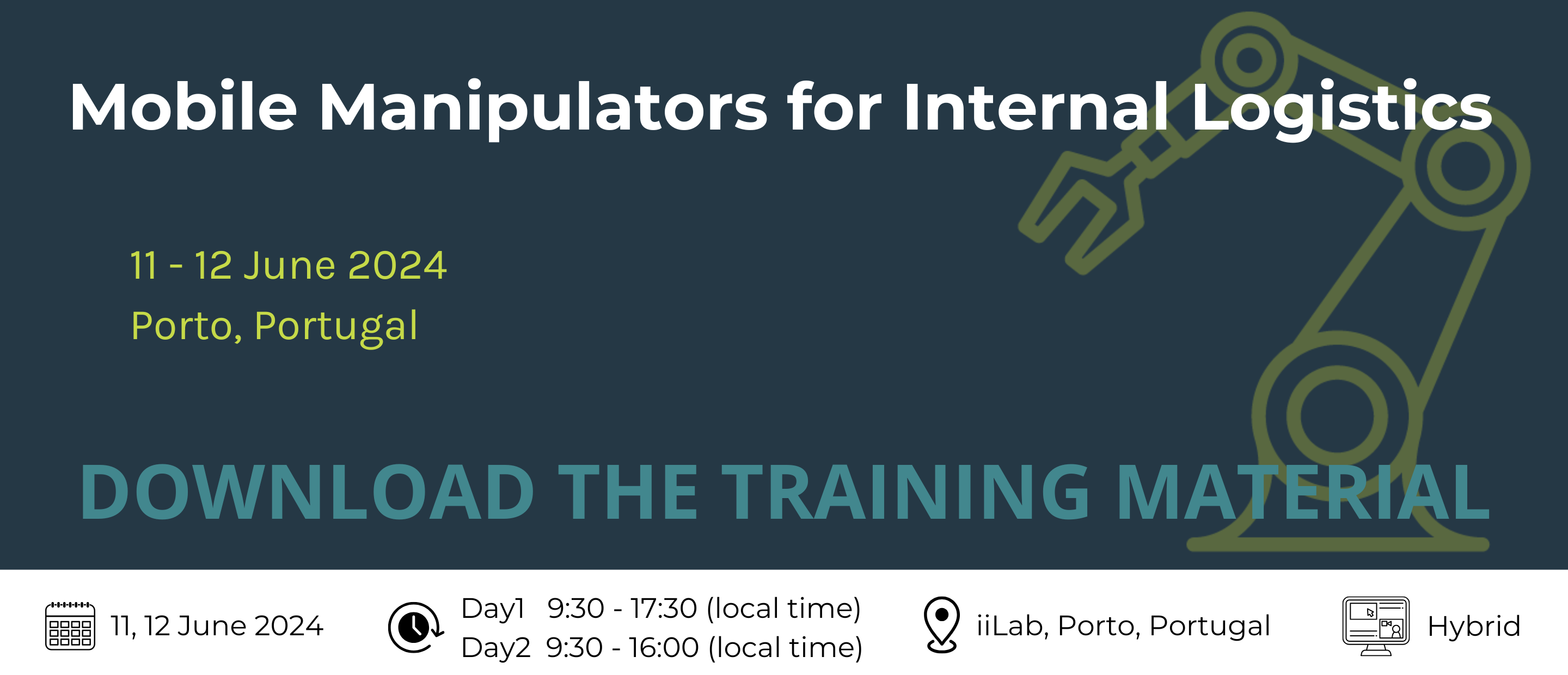 Mobile Manipulators for Internal Logistics

11 - 12 June 2024
Porto, Portugal

DOWNLOAD THE TRAINING MATERIAL

11, 12 June 2024

Day1 9:30 - 17:30 (local time)
Day2 9:30 - 16:00 (local time)

iiLab, Porto, Portugal

Hybrid